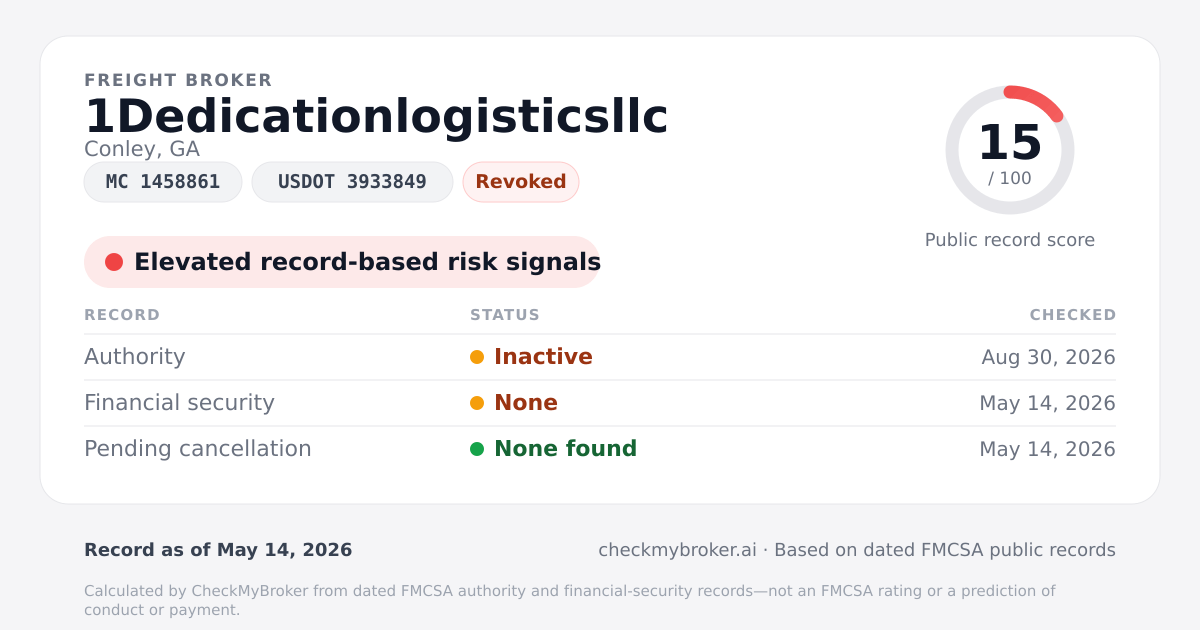 FREIGHT BROKER
1Dedicationlogisticsllc
Conley, GA
MC 1458861
USDOT 3933849
Revoked

15
/ 100
Public record score

• Elevated record-based risk signals

| RECORD | STATUS | CHECKED |
|---|---|---|
| Authority | • Inactive | Aug 30, 2026 |
| Financial security | • None | May 14, 2026 |
| Pending cancellation | • None found | May 14, 2026 |

Record as of May 14, 2026

checkmybroker.ai · Based on dated FMCSA public records

Calculated by CheckMyBroker from dated FMCSA authority and financial-security records—not an FMCSA rating or a prediction of conduct or payment.